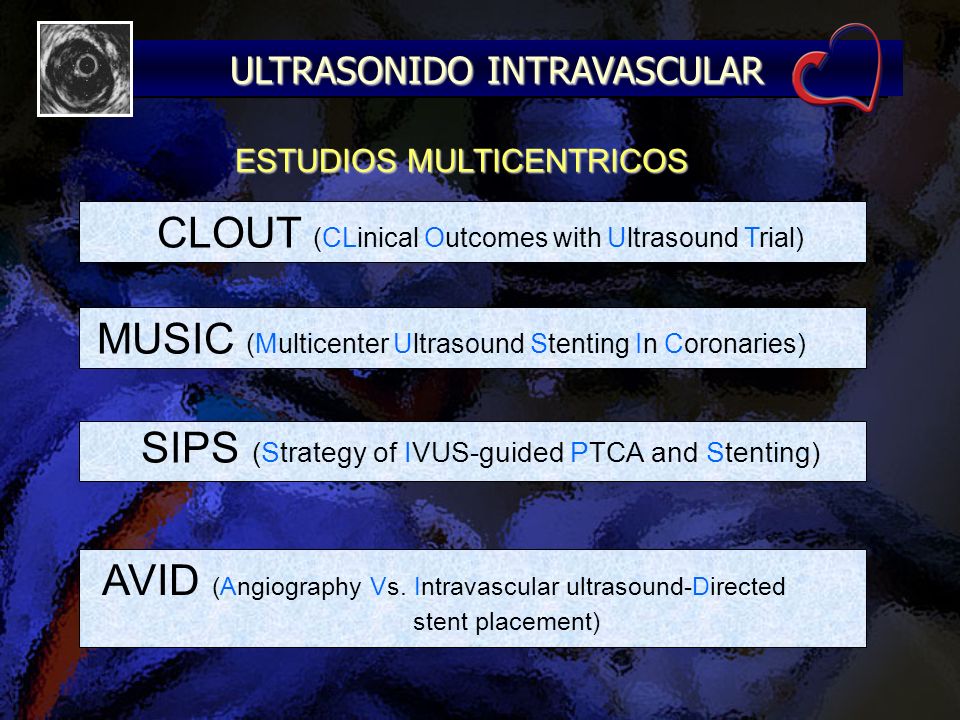 ULTRASONIDO INTRAVASCULAR

ESTUDIOS MULTICENTRICOS

CLOUT (CLinical Outcomes with Ultrasound Trial)

MUSIC (Multicenter Ultrasound Stenting In Coronaries)

SIPS (Strategy of IVUS-guided PTCA and Stenting)

AVID (Angiography Vs. Intravascular ultrasound-Directed stent placement)